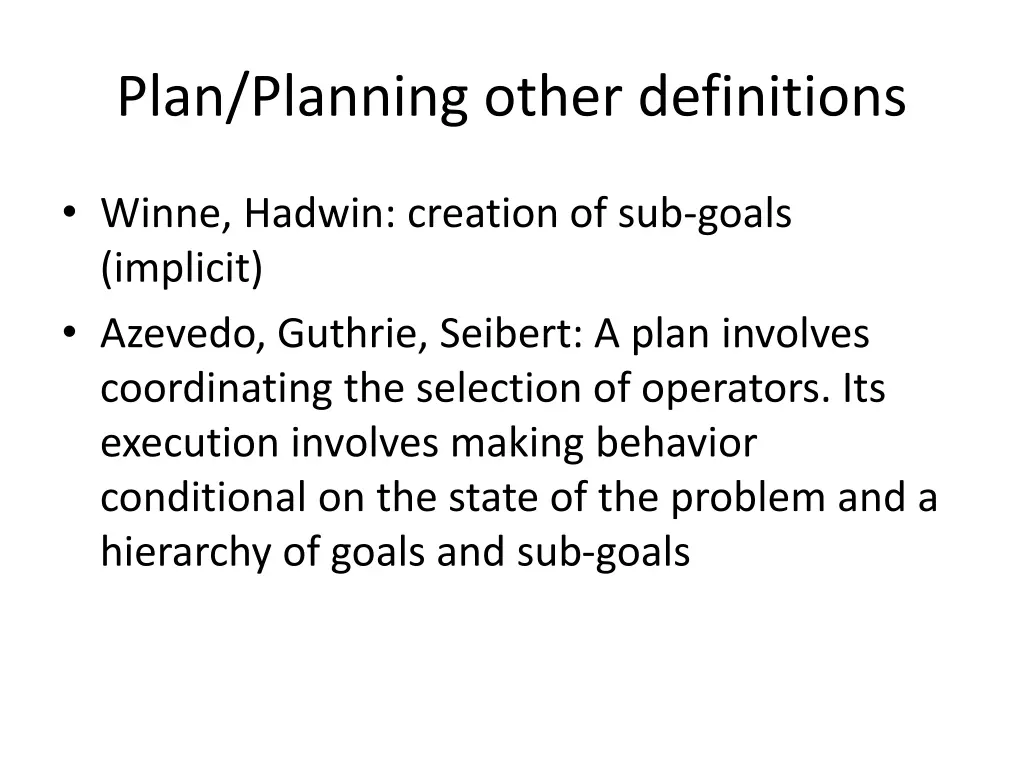 Plan/Planning other definitions

• Winne, Hadwin: creation of sub-goals (implicit)
• Azevedo, Guthrie, Seibert: A plan involves coordinating the selection of operators. Its execution involves making behavior conditional on the state of the problem and a hierarchy of goals and sub-goals